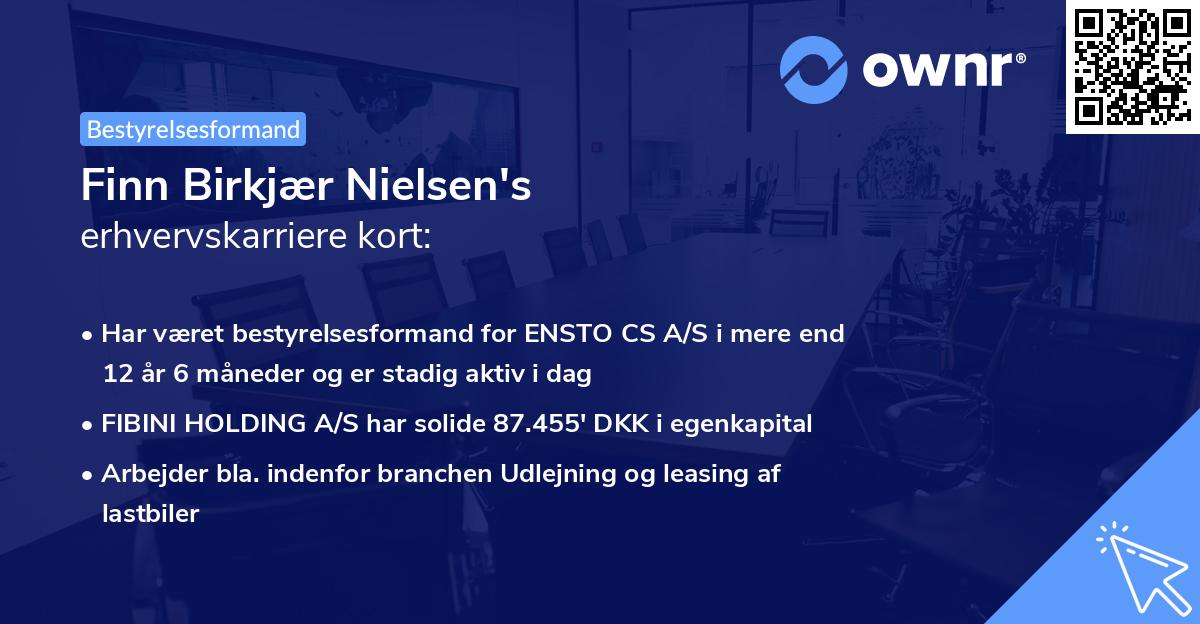 ownr®

Bestyrelsesformand

Finn Birkjær Nielsen's erhvervskarriere kort:

• Har været bestyrelsesformand for ENSTO CS A/S i mere end 12 år 6 måneder og er stadig aktiv i dag

• FIBINI HOLDING A/S har solide 87.455' DKK i egenkapital

• Arbejder bla. indenfor branchen Udlejning og leasing af lastbiler